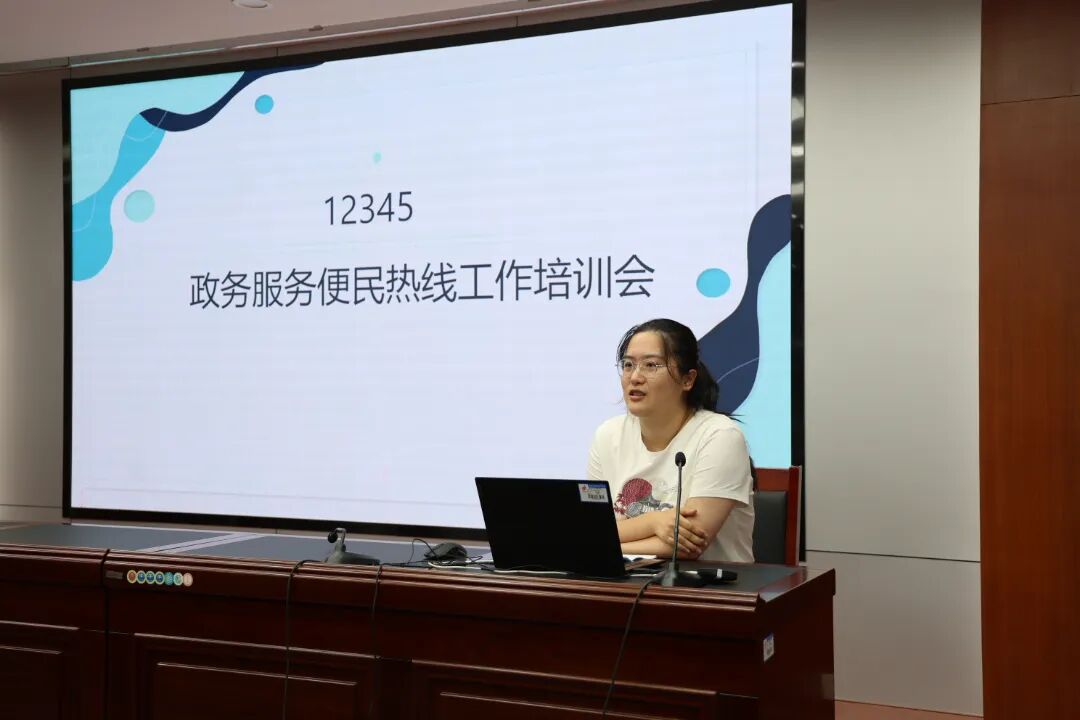 12345
政务服务便民热线工作培训会